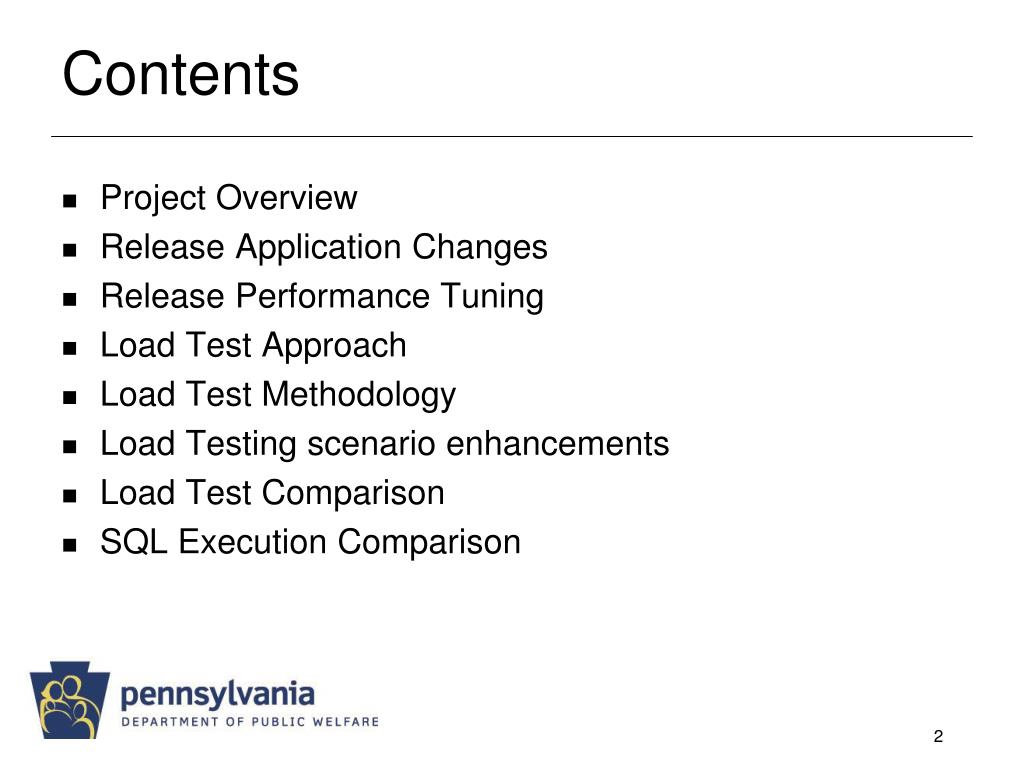 Contents

- Project Overview
- Release Application Changes
- Release Performance Tuning
- Load Test Approach
- Load Test Methodology
- Load Testing scenario enhancements
- Load Test Comparison
- SQL Execution Comparison

pennsylvania
DEPARTMENT OF PUBLIC WELFARE

2